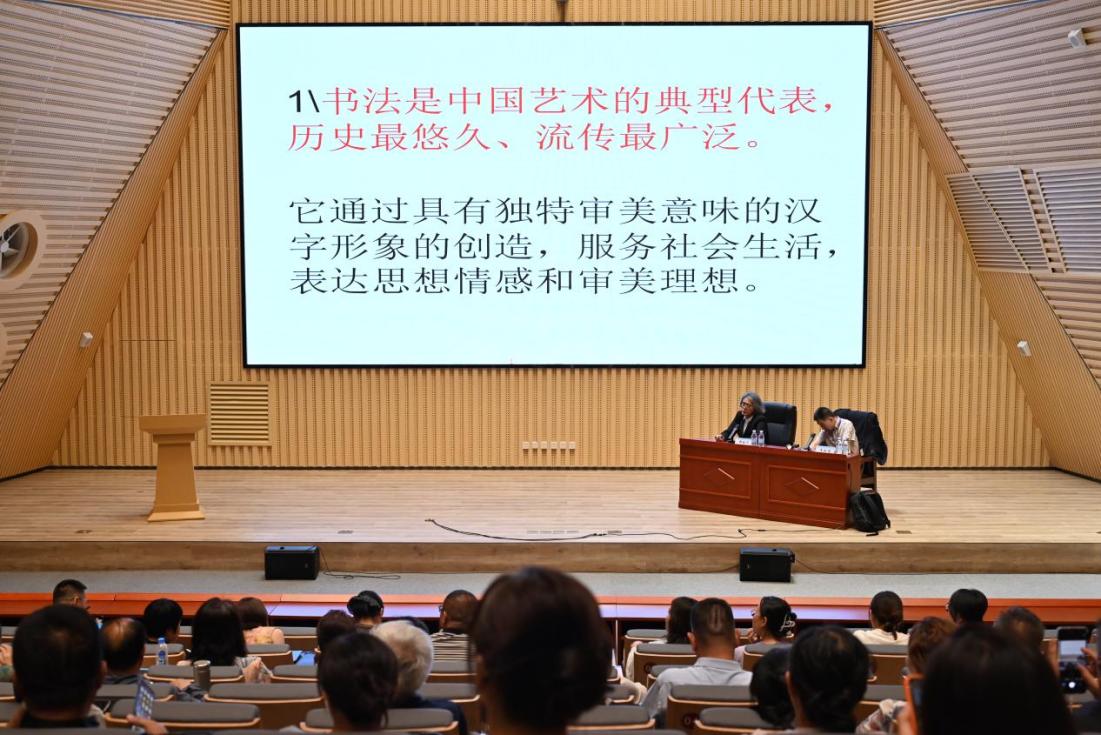 1\书法是中国艺术的典型代表，历史最悠久、流传最广泛。

它通过具有独特审美意味的汉字形象的创造，服务社会生活，表达思想情感和审美理想。